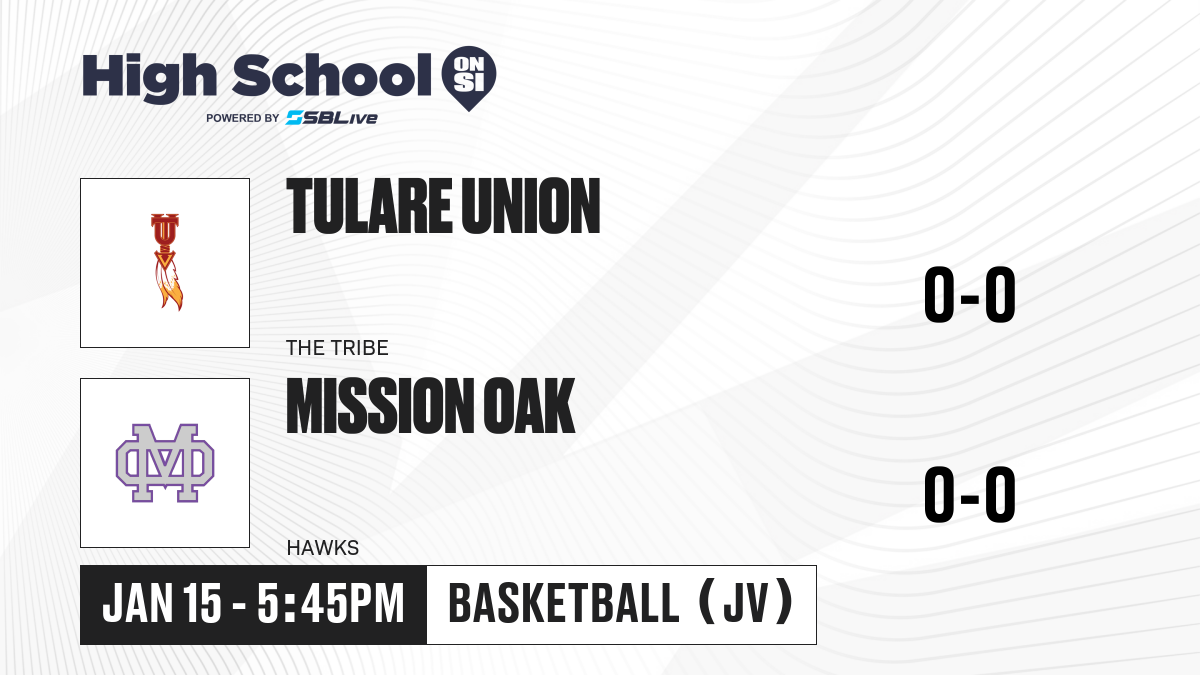 High School ON SI
POWERED BY SBLive

TULARE UNION
THE TRIBE
0-0

MISSION OAK
HAWKS
0-0

JAN 15 - 5:45PM
BASKETBALL (JV)